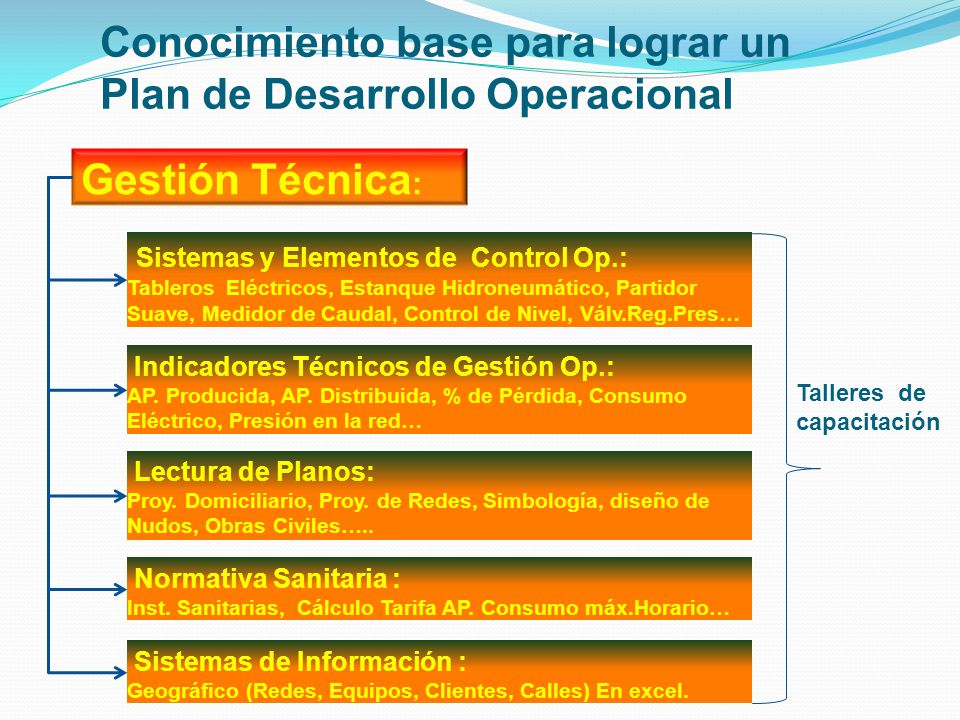 Conocimiento base para lograr un Plan de Desarrollo Operacional

Gestión Técnica:

Sistemas y Elementos de Control Op.:
Tableros Eléctricos, Estanque Hidroneumático, Partidor Suave, Medidor de Caudal, Control de Nivel, Válv.Reg.Pres…

Indicadores Técnicos de Gestión Op.:
AP. Producida, AP. Distribuida, % de Pérdida, Consumo Eléctrico, Presión en la red…

Lectura de Planos:
Proy. Domiciliario, Proy. de Redes, Simbología, diseño de Nudos, Obras Civiles…..

Normativa Sanitaria :
Inst. Sanitarias, Cálculo Tarifa AP. Consumo máx.Horario…

Sistemas de Información :
Geográfico (Redes, Equipos, Clientes, Calles) En excel.

Talleres de capacitación